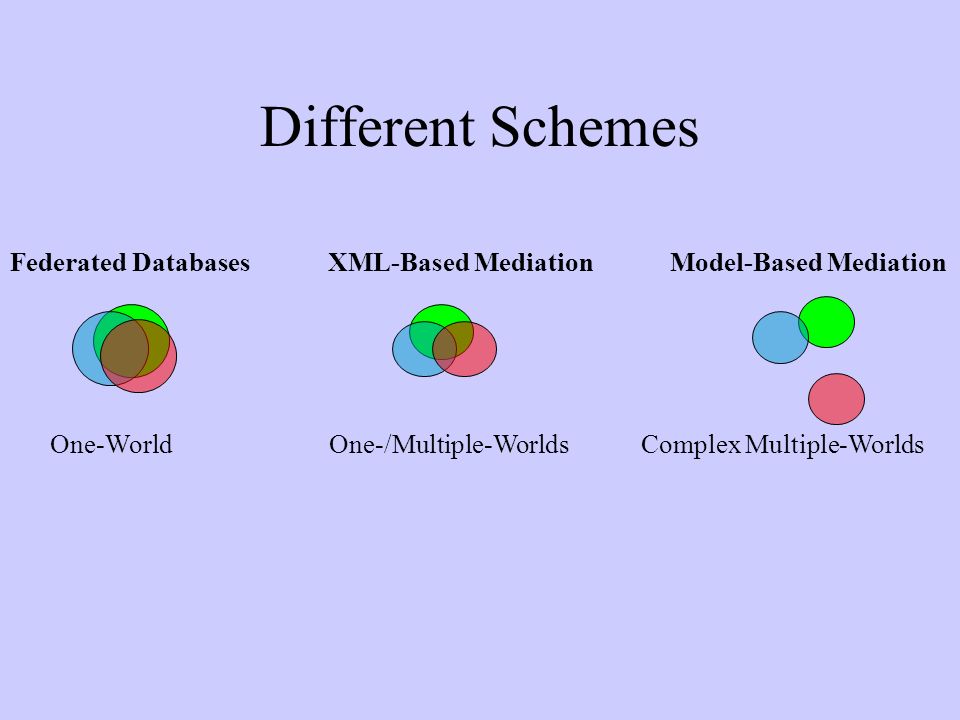 Different Schemes

Federated Databases

One-World

XML-Based Mediation

One-/Multiple-Worlds

Model-Based Mediation

Complex Multiple-Worlds